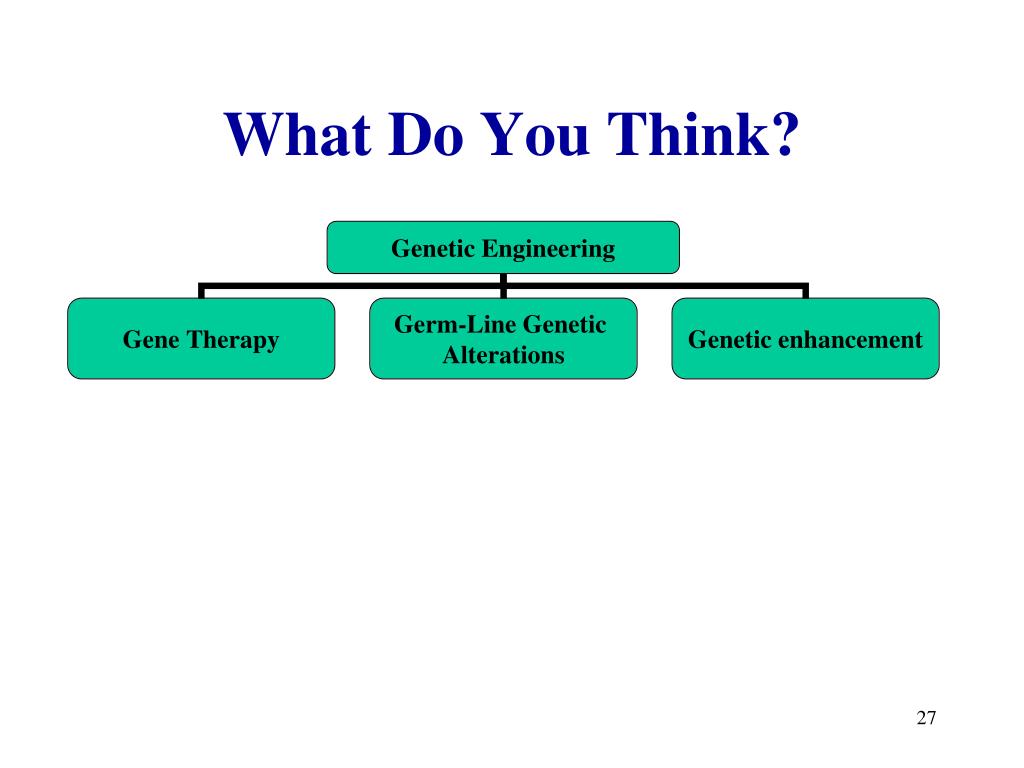 What Do You Think?

Genetic Engineering

Gene Therapy

Germ-Line Genetic Alterations

Genetic enhancement

27